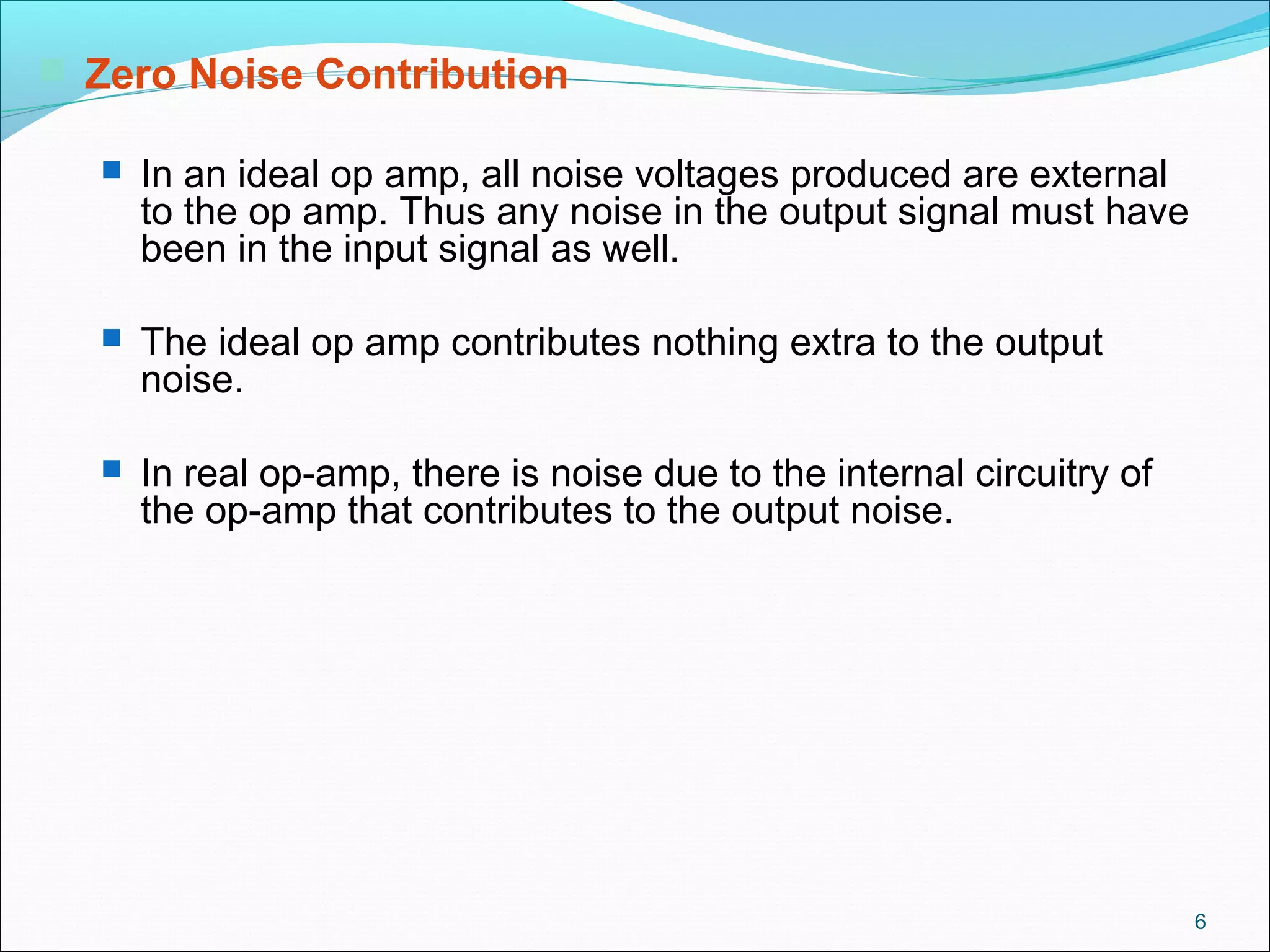 Zero Noise Contribution

In an ideal op amp, all noise voltages produced are external to the op amp. Thus any noise in the output signal must have been in the input signal as well.

The ideal op amp contributes nothing extra to the output noise.

In real op-amp, there is noise due to the internal circuitry of the op-amp that contributes to the output noise.

6